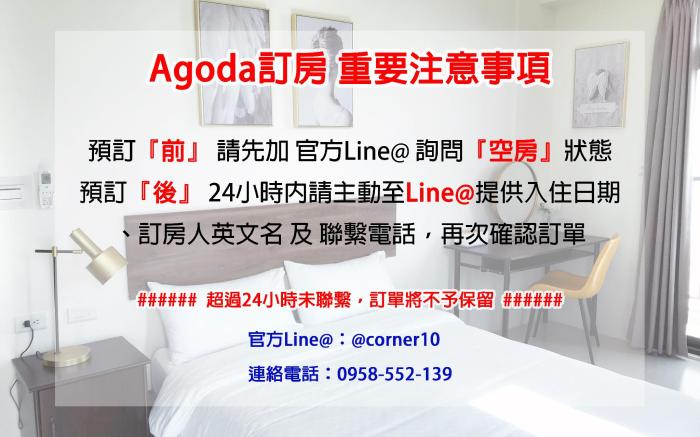 Agoda訂房 重要注意事項

預訂『前』 請先加 官方Line@ 詢問『空房』狀態
預訂『後』 24小時內請主動至Line@提供入住日期、訂房人英文名 及 聯繫電話，再次確認訂單

###### 超過24小時未聯繫，訂單將不予保留 ######

官方Line@：@corner10
連絡電話：0958-552-139